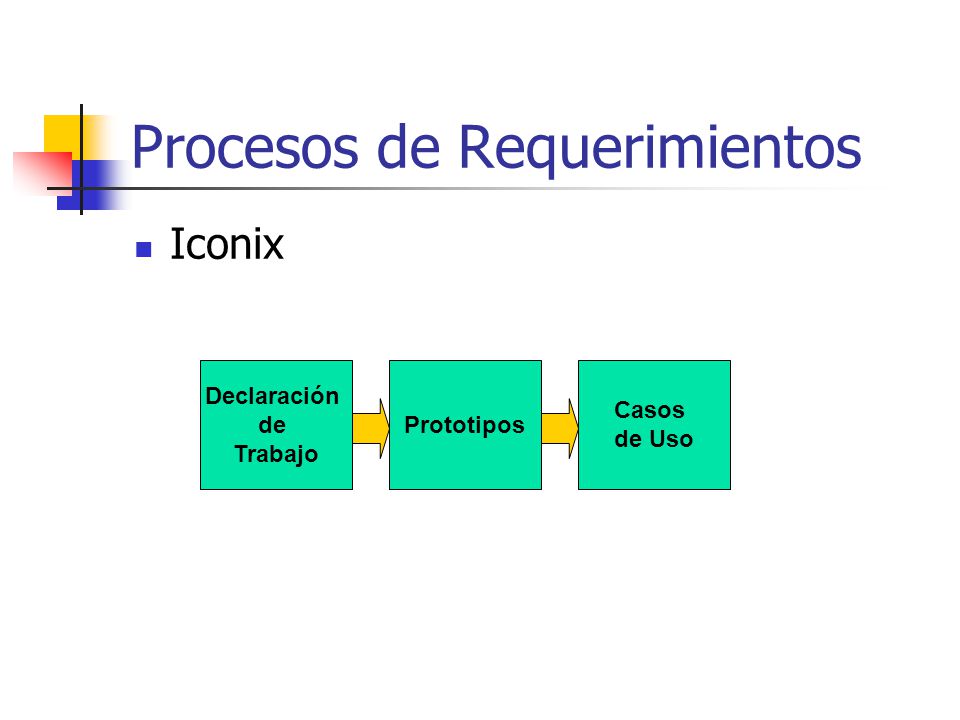 Procesos de Requerimientos

Iconix

Declaración de Trabajo

Prototipos

Casos de Uso